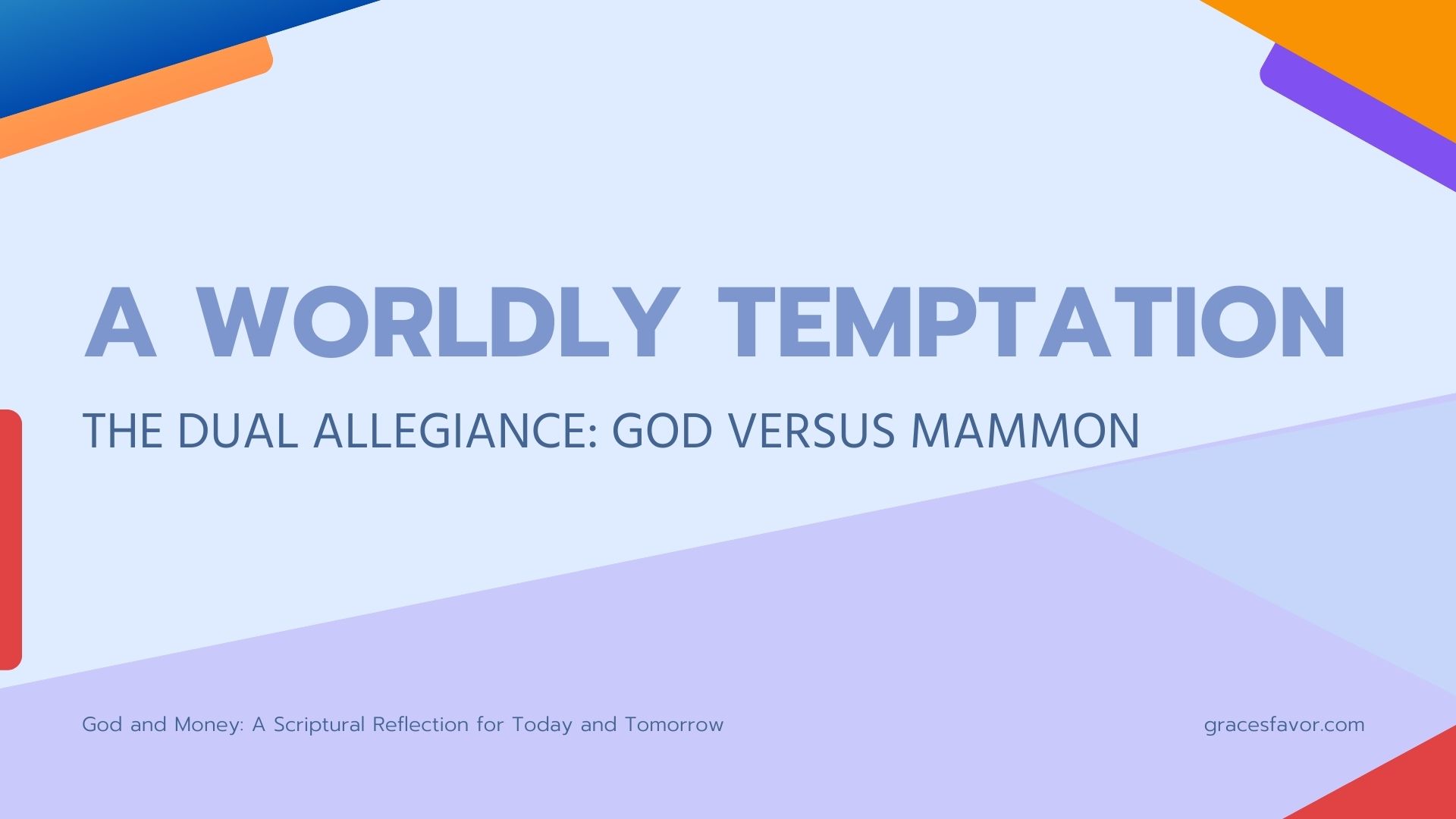 A WORLDLY TEMPTATION

THE DUAL ALLEGIANCE: GOD VERSUS MAMMON

God and Money: A Scriptural Reflection for Today and Tomorrow

gracesfavor.com